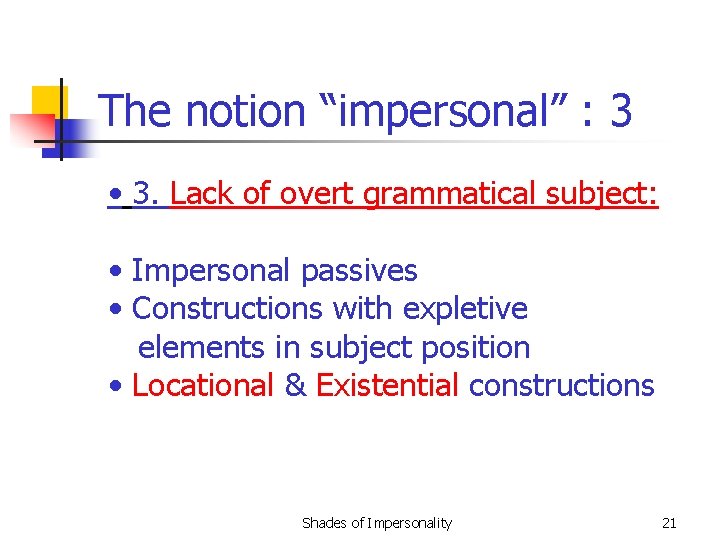 The notion “impersonal” : 3

• 3. Lack of overt grammatical subject:

• Impersonal passives
• Constructions with expletive elements in subject position
• Locational & Existential constructions

Shades of Impersonality

21